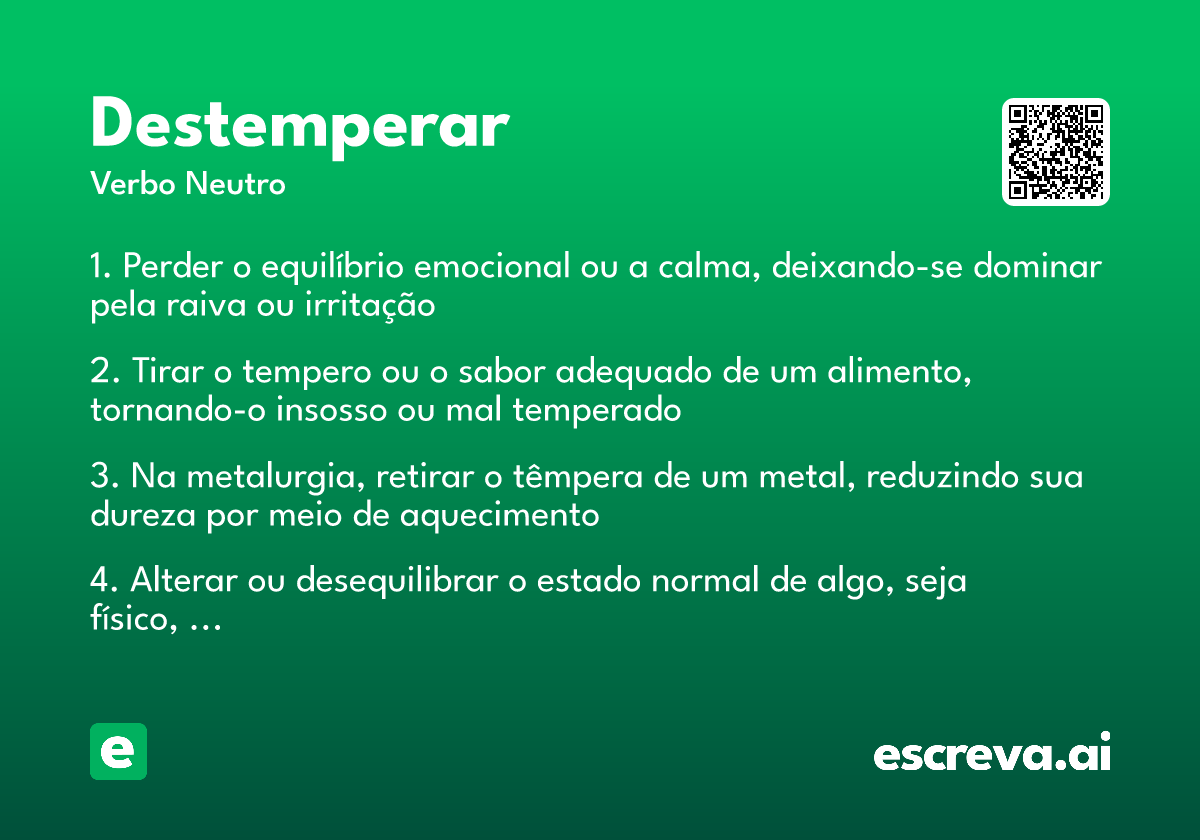 Destemperar

Verbo Neutro

1. Perder o equilíbrio emocional ou a calma, deixando-se dominar pela raiva ou irritação

2. Tirar o tempero ou o sabor adequado de um alimento, tornando-o insosso ou mal temperado

3. Na metalurgia, retirar o têmpera de um metal, reduzindo sua dureza por meio de aquecimento

4. Alterar ou desequilibrar o estado normal de algo, seja físico, ...

e

escreva.ai